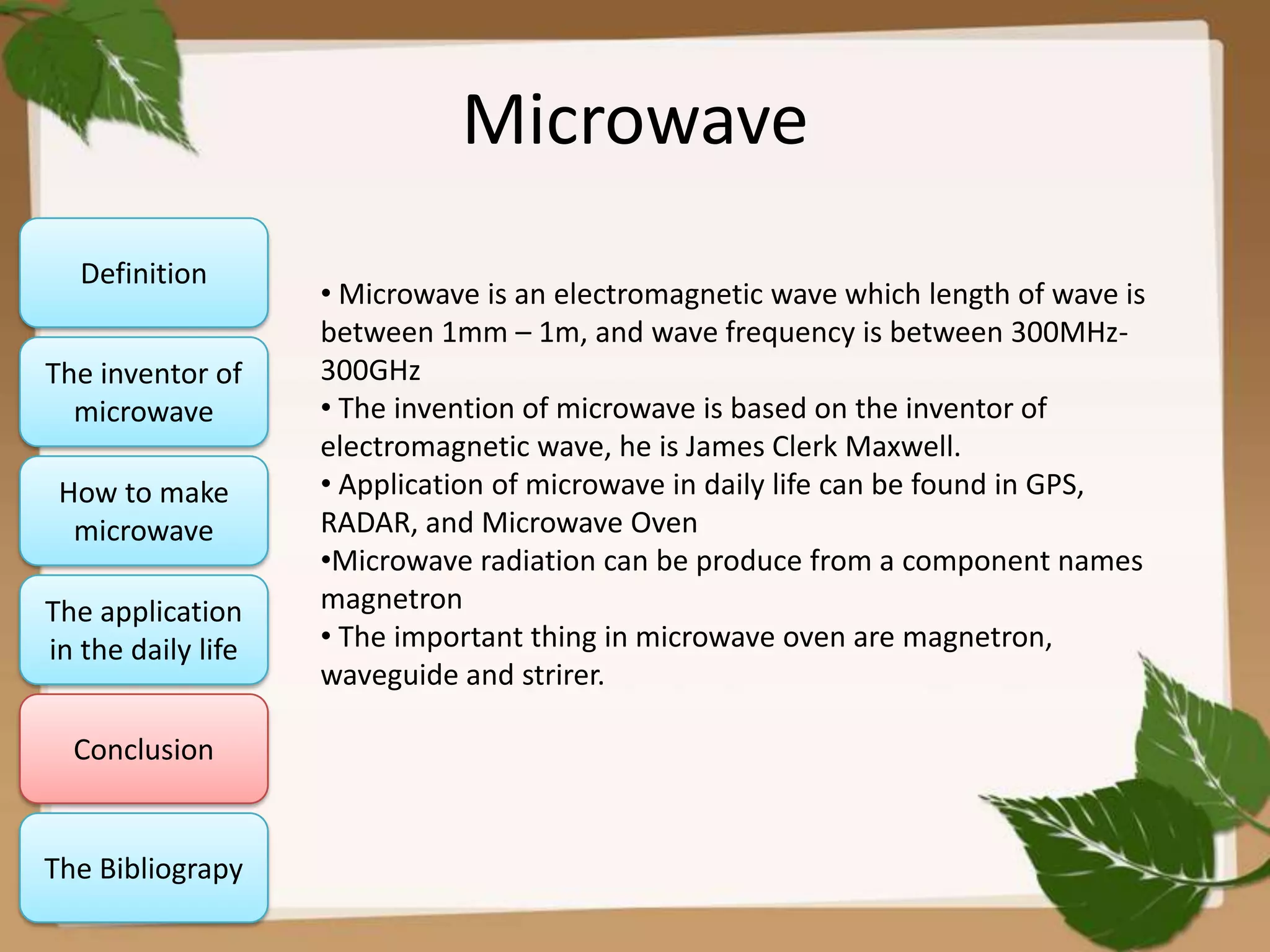 Microwave

Definition

The inventor of microwave

How to make microwave

The application in the daily life

Conclusion

The Bibliograpy

• Microwave is an electromagnetic wave which length of wave is between 1mm – 1m, and wave frequency is between 300MHz-300GHz
• The invention of microwave is based on the inventor of electromagnetic wave, he is James Clerk Maxwell.
• Application of microwave in daily life can be found in GPS, RADAR, and Microwave Oven
•Microwave radiation can be produce from a component names magnetron
• The important thing in microwave oven are magnetron, waveguide and strirer.